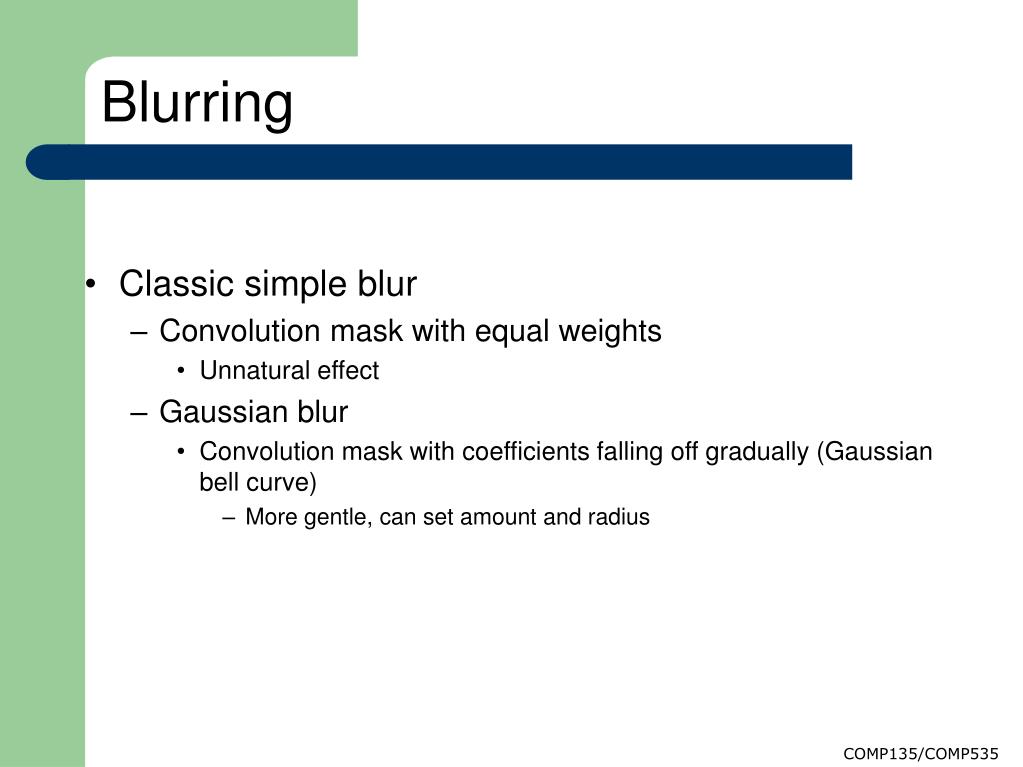 Blurring

• Classic simple blur
– Convolution mask with equal weights
• Unnatural effect
– Gaussian blur
• Convolution mask with coefficients falling off gradually (Gaussian bell curve)
– More gentle, can set amount and radius

COMP135/COMP535